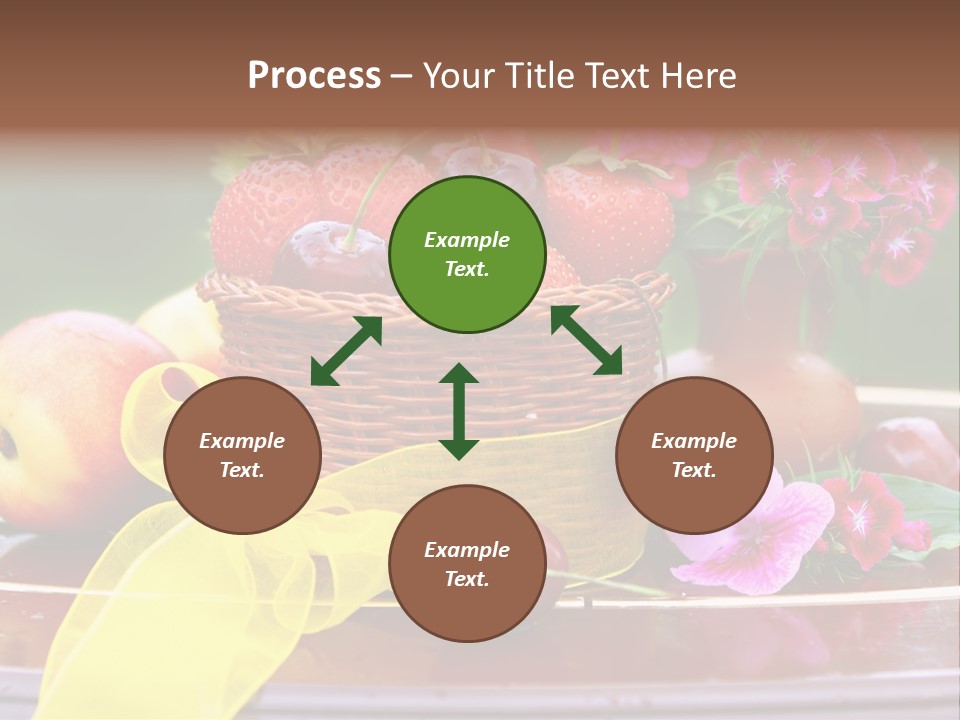 Process – Your Title Text Here

Example Text.

Example Text.

Example Text.

Example Text.